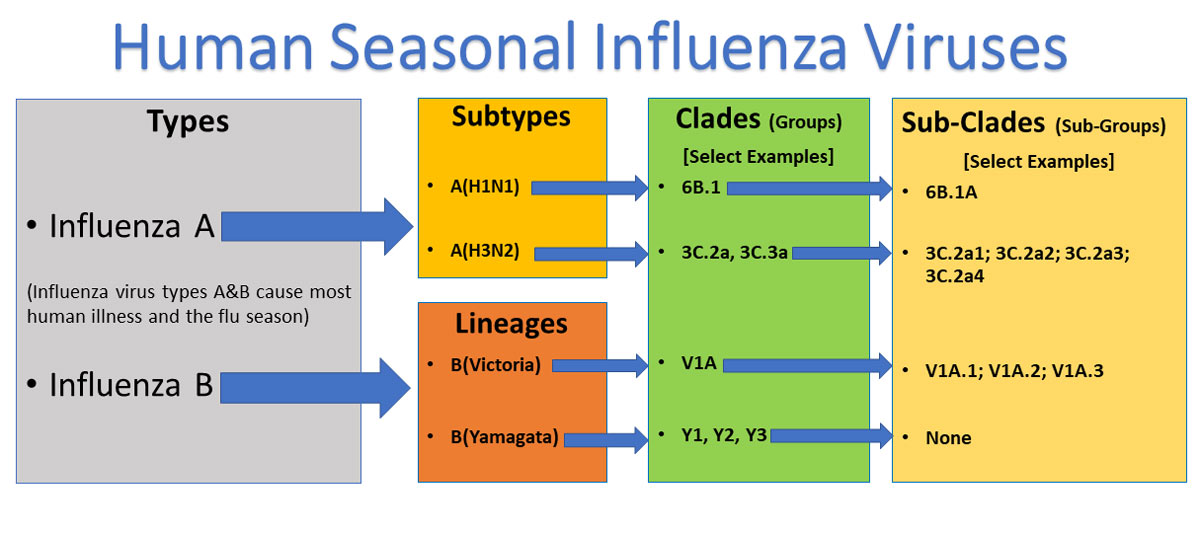 Human Seasonal Influenza Viruses

Types

• Influenza A

(Influenza virus types A&B cause most human illness and the flu season)

• Influenza B

Subtypes

• A(H1N1)

• A(H3N2)

Lineages

• B(Victoria)

• B(Yamagata)

Clades (Groups)

[Select Examples]

• 6B.1

• 3C.2a, 3C.3a

• V1A

• Y1, Y2, Y3

Sub-Clades (Sub-Groups)

[Select Examples]

• 6B.1A

• 3C.2a1; 3C.2a2; 3C.2a3; 3C.2a4

• V1A.1; V1A.2; V1A.3

• None